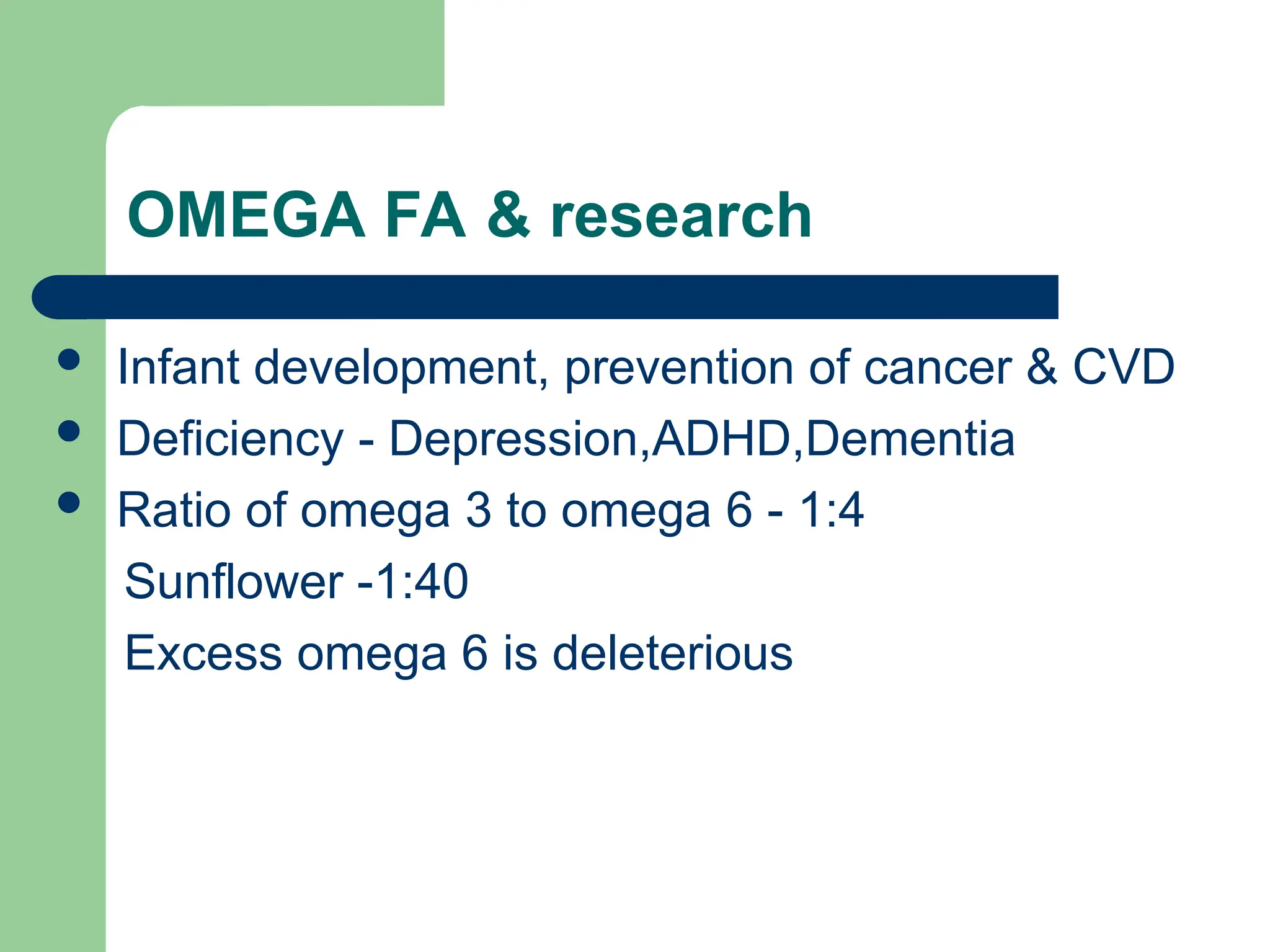 OMEGA FA & research

- Infant development, prevention of cancer & CVD
- Deficiency - Depression,ADHD,Dementia
- Ratio of omega 3 to omega 6 - 1:4

Sunflower -1:40

Excess omega 6 is deleterious